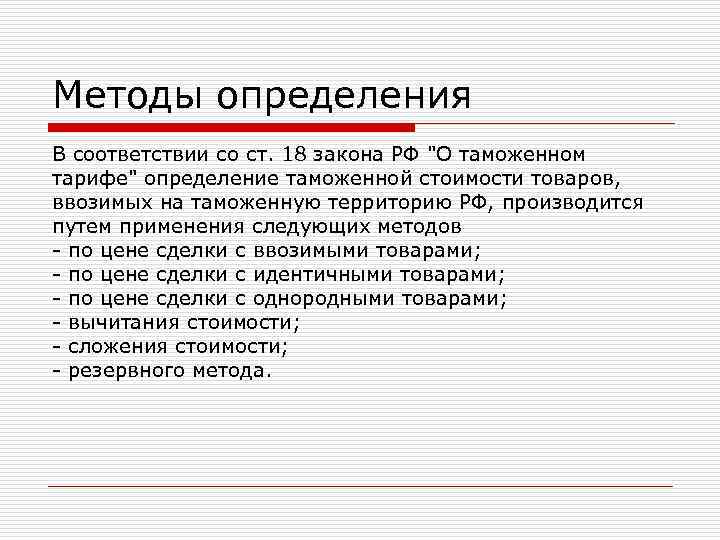 Методы определения

В соответствии со ст. 18 закона РФ "О таможенном тарифе" определение таможенной стоимости товаров, ввозимых на таможенную территорию РФ, производится путем применения следующих методов
- по цене сделки с ввозимыми товарами;
- по цене сделки с идентичными товарами;
- по цене сделки с однородными товарами;
- вычитания стоимости;
- сложения стоимости;
- резервного метода.